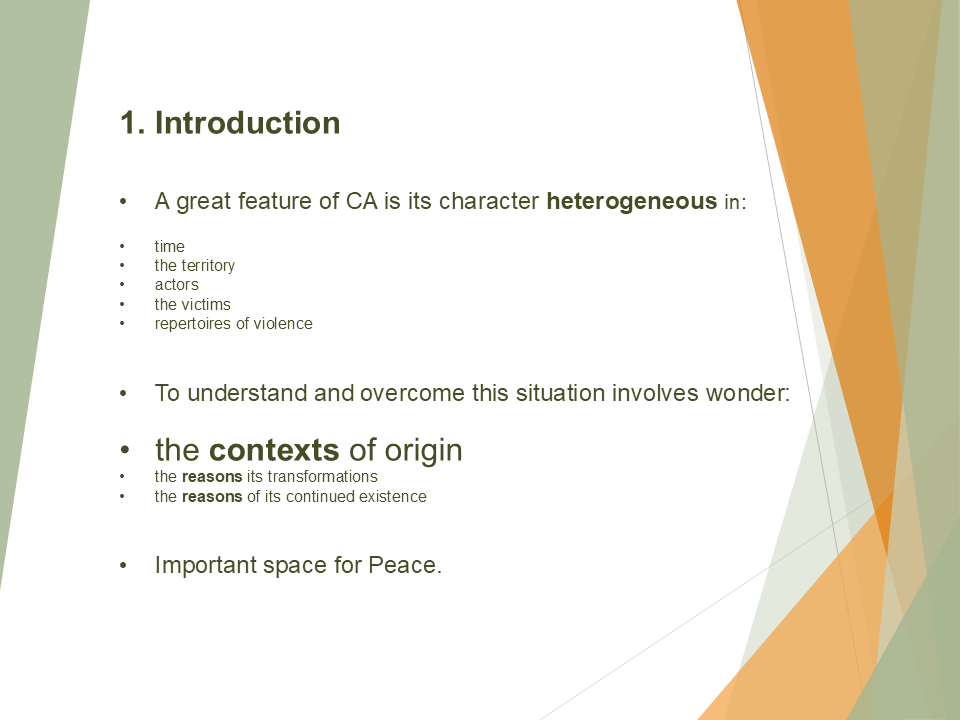 1. Introduction

• A great feature of CA is its character heterogeneous in:

• time
• the territory
• actors
• the victims
• repertoires of violence

• To understand and overcome this situation involves wonder:

• the contexts of origin
• the reasons its transformations
• the reasons of its continued existence

• Important space for Peace.